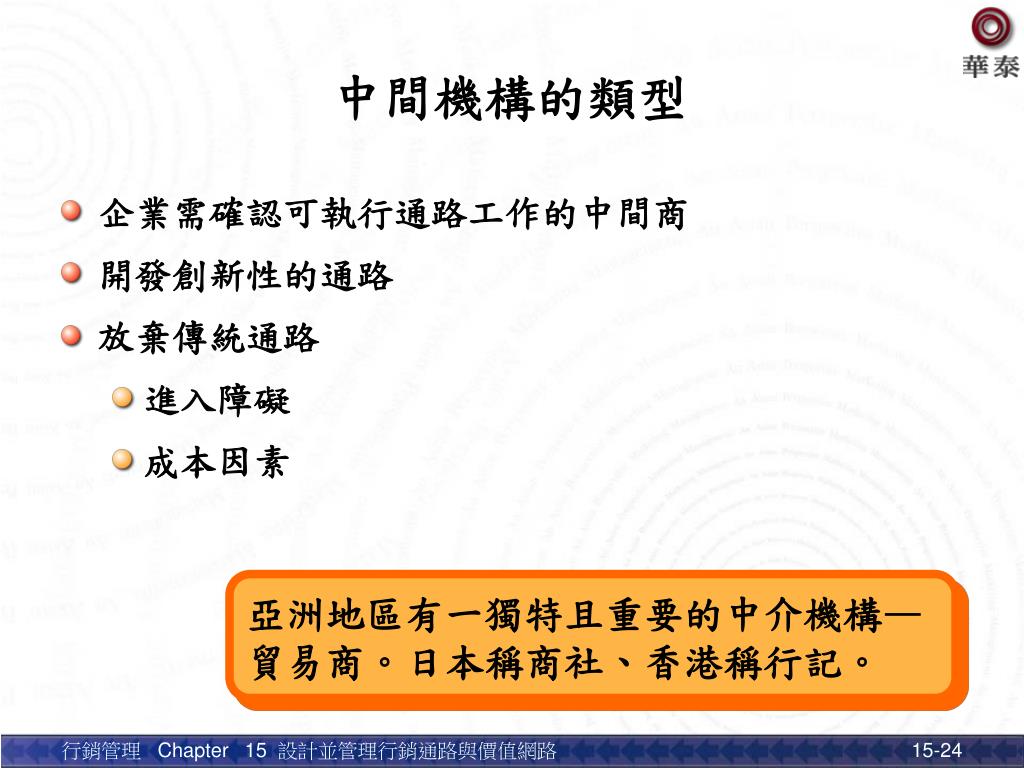 華泰

中間機構的類型

企業需確認可執行通路工作的中間商

開發創新性的通路

放棄傳統通路

進入障礙

成本因素

亞洲地區有一獨特且重要的中介機構—貿易商。日本稱商社、香港稱行記。

行銷管理 Chapter 15 設計並管理行銷通路與價值網路 15-24